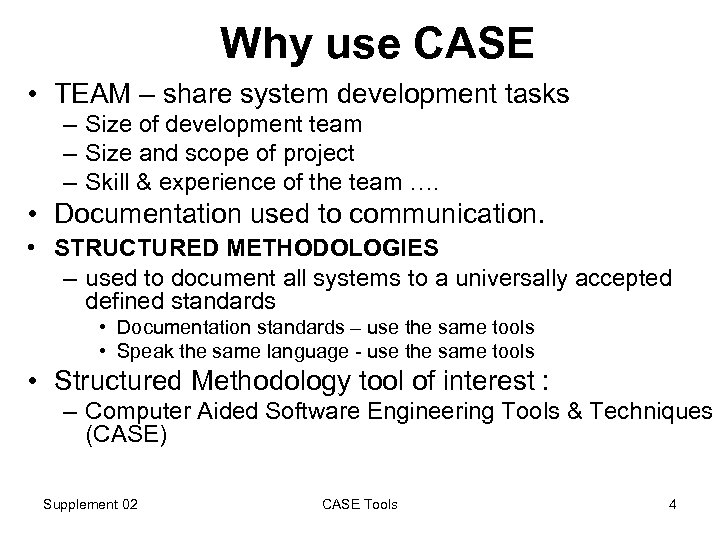 Why use CASE

• TEAM – share system development tasks
  – Size of development team
  – Size and scope of project
  – Skill & experience of the team ….
• Documentation used to communication.
• STRUCTURED METHODOLOGIES
  – used to document all systems to a universally accepted defined standards
    • Documentation standards – use the same tools
    • Speak the same language - use the same tools
• Structured Methodology tool of interest :
  – Computer Aided Software Engineering Tools & Techniques (CASE)

Supplement 02 CASE Tools 4